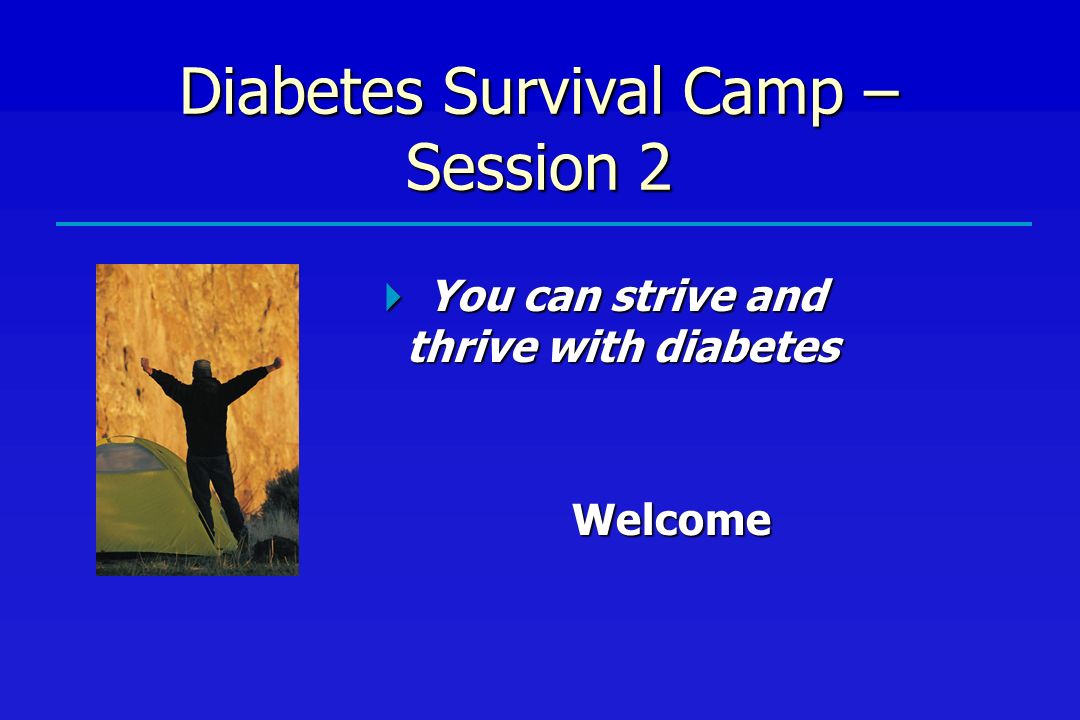 Diabetes Survival Camp – Session 2

You can strive and thrive with diabetes

Welcome